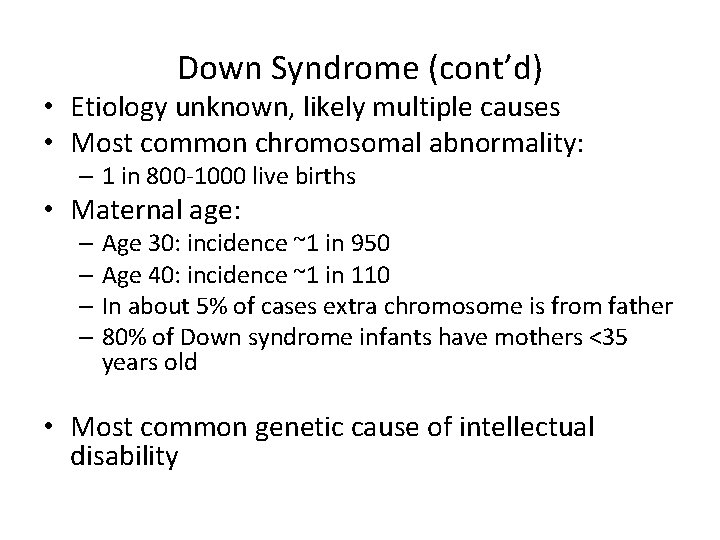 Down Syndrome (cont'd)

• Etiology unknown, likely multiple causes
• Most common chromosomal abnormality:
– 1 in 800-1000 live births
• Maternal age:
– Age 30: incidence ~1 in 950
– Age 40: incidence ~1 in 110
– In about 5% of cases extra chromosome is from father
– 80% of Down syndrome infants have mothers <35 years old

• Most common genetic cause of intellectual disability